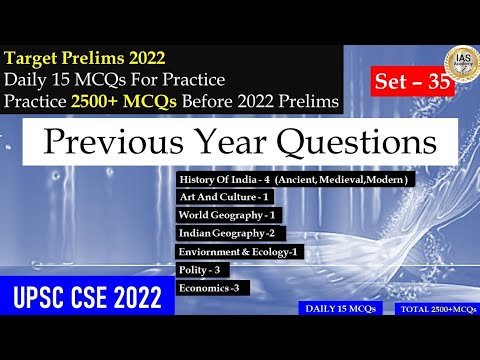 Target Prelims 2022
Daily 15 MCQs For Practice
Practice 2500+ MCQs Before 2022 Prelims

IAS Academy

Set – 35

Previous Year Questions

History Of India - 4 (Ancient, Medieval,Modern)
Art And Culture - 1
World Geography - 1
Indian Geography -2
Enviornment & Ecology-1
Polity - 3
Economics -3

UPSC CSE 2022

DAILY 15 MCQs

TOTAL 2500+MCQs